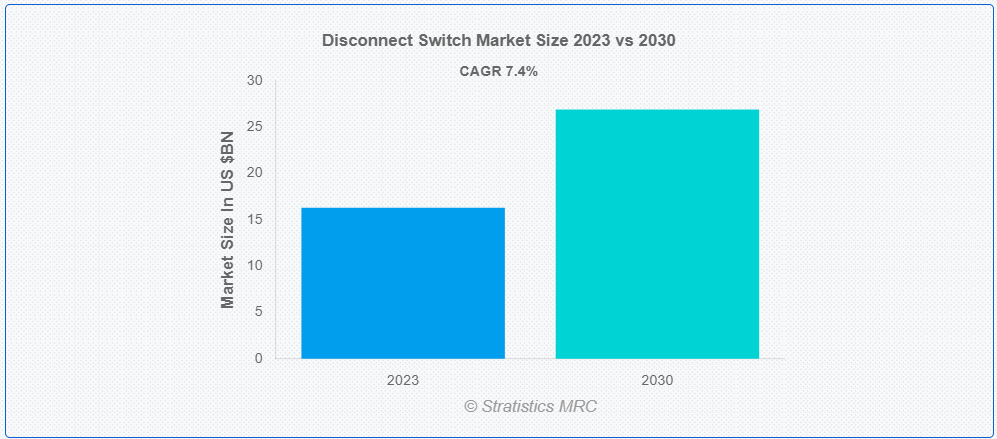 Disconnect Switch Market Size 2023 vs 2030

CAGR 7.4%

Market Size In US $BN

30
25
20
15
10
5
0

2023
2030

© Stratistics MRC